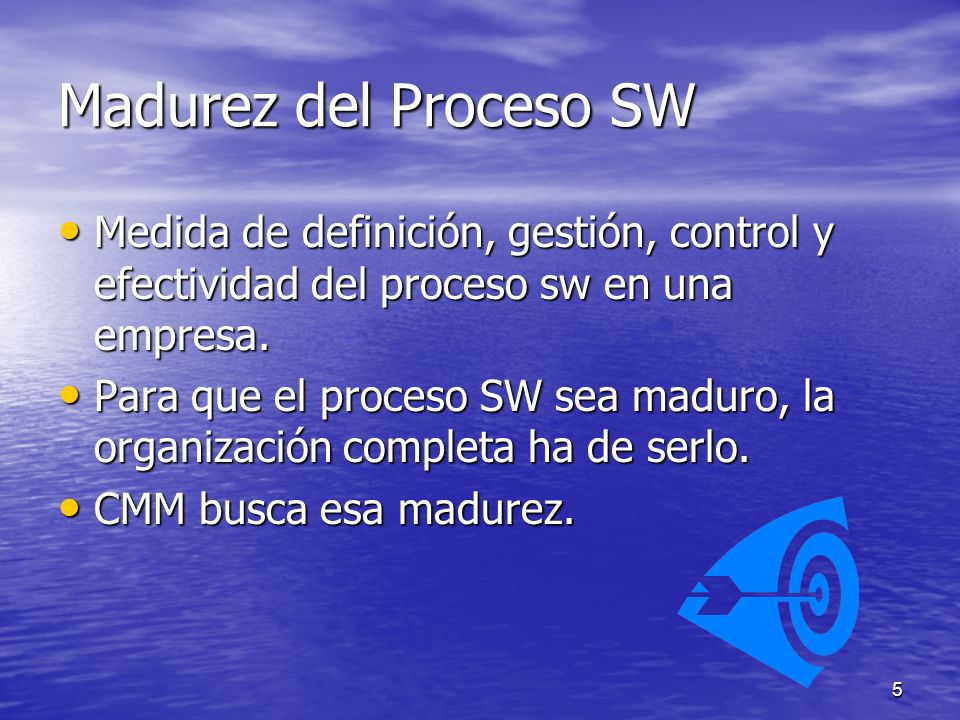 Madurez del Proceso SW

• Medida de definición, gestión, control y efectividad del proceso sw en una empresa.
• Para que el proceso SW sea maduro, la organización completa ha de serlo.
• CMM busca esa madurez.

5